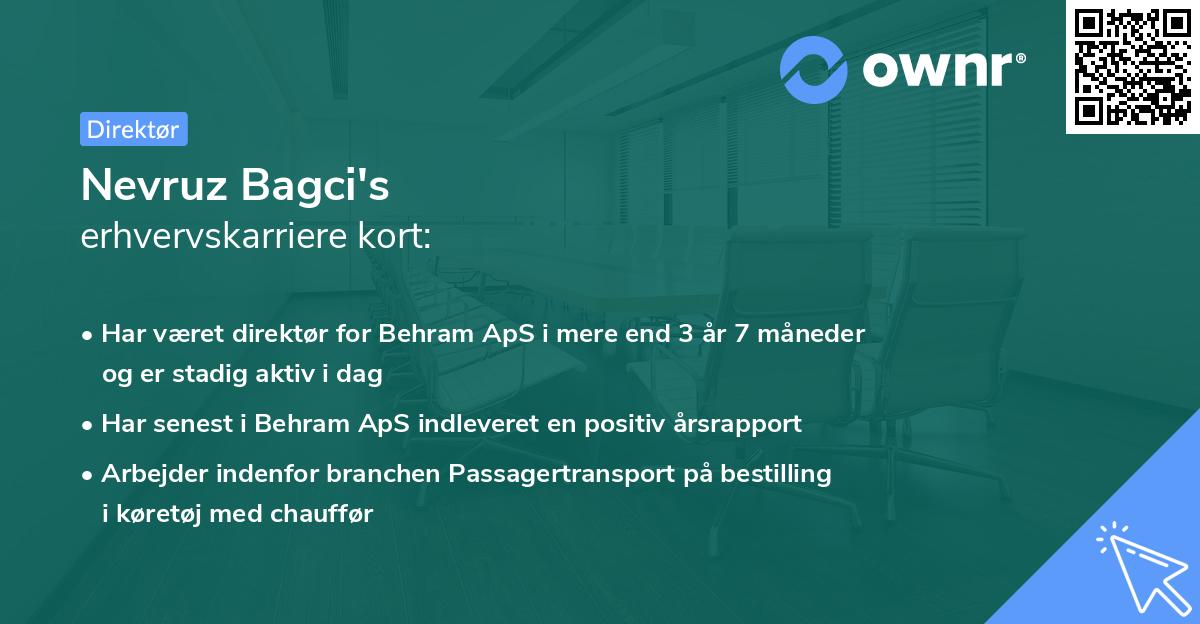 ownr®

Direktør

Nevruz Bagci's
erhvervskarriere kort:

• Har været direktør for Behram ApS i mere end 3 år 7 måneder og er stadig aktiv i dag
• Har senest i Behram ApS indleveret en positiv årsrapport
• Arbejder indenfor branchen Passagertransport på bestilling i køretøj med chauffør